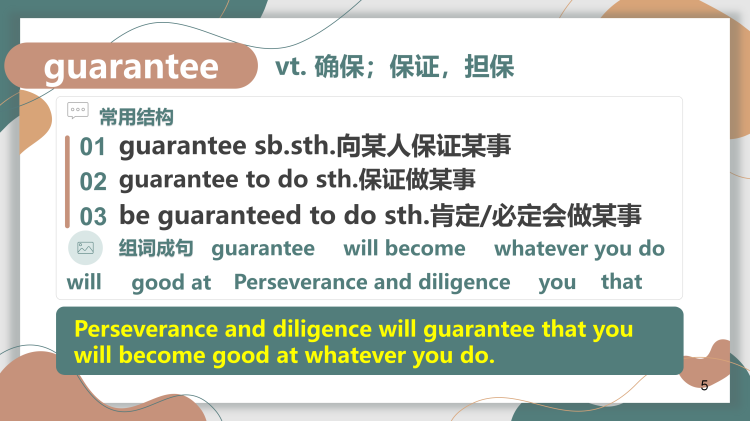 guarantee vt. 确保；保证，担保

常用结构

01 guarantee sb.sth.向某人保证某事
02 guarantee to do sth.保证做某事
03 be guaranteed to do sth.肯定/必定会做某事

组词成句 guarantee will become whatever you do will good at Perseverance and diligence you that

Perseverance and diligence will guarantee that you will become good at whatever you do.

5